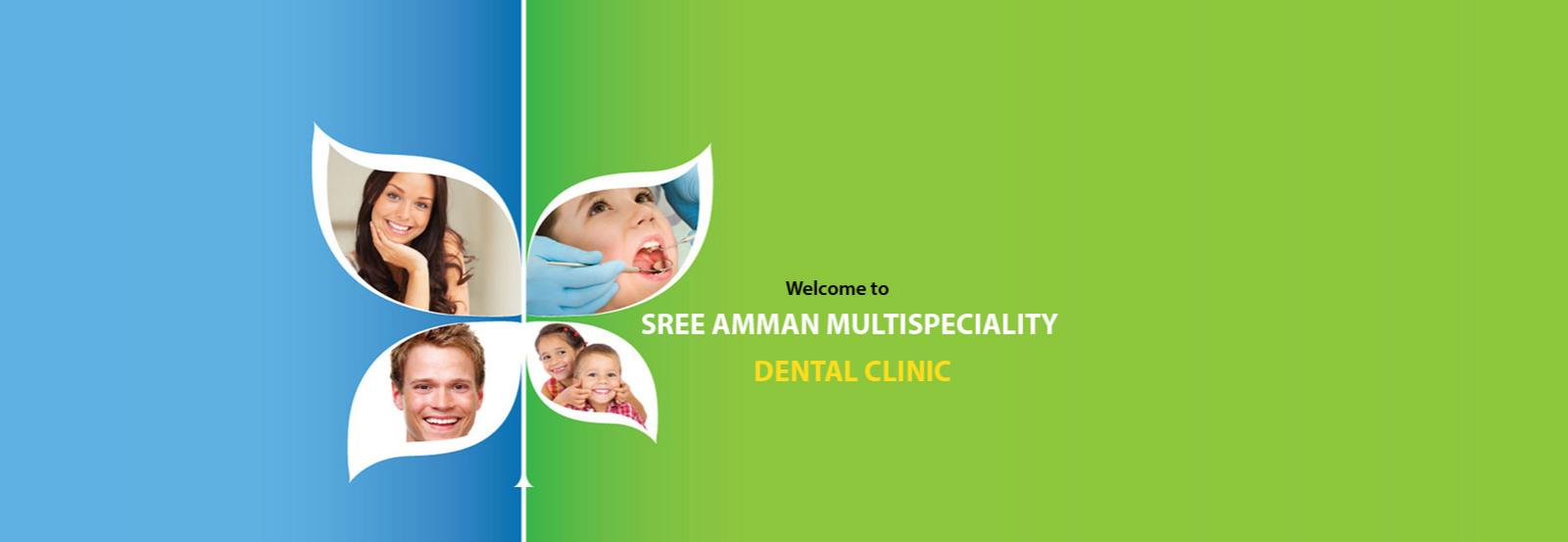 Welcome to

SREE AMMAN MULTISPECIALITY

DENTAL CLINIC